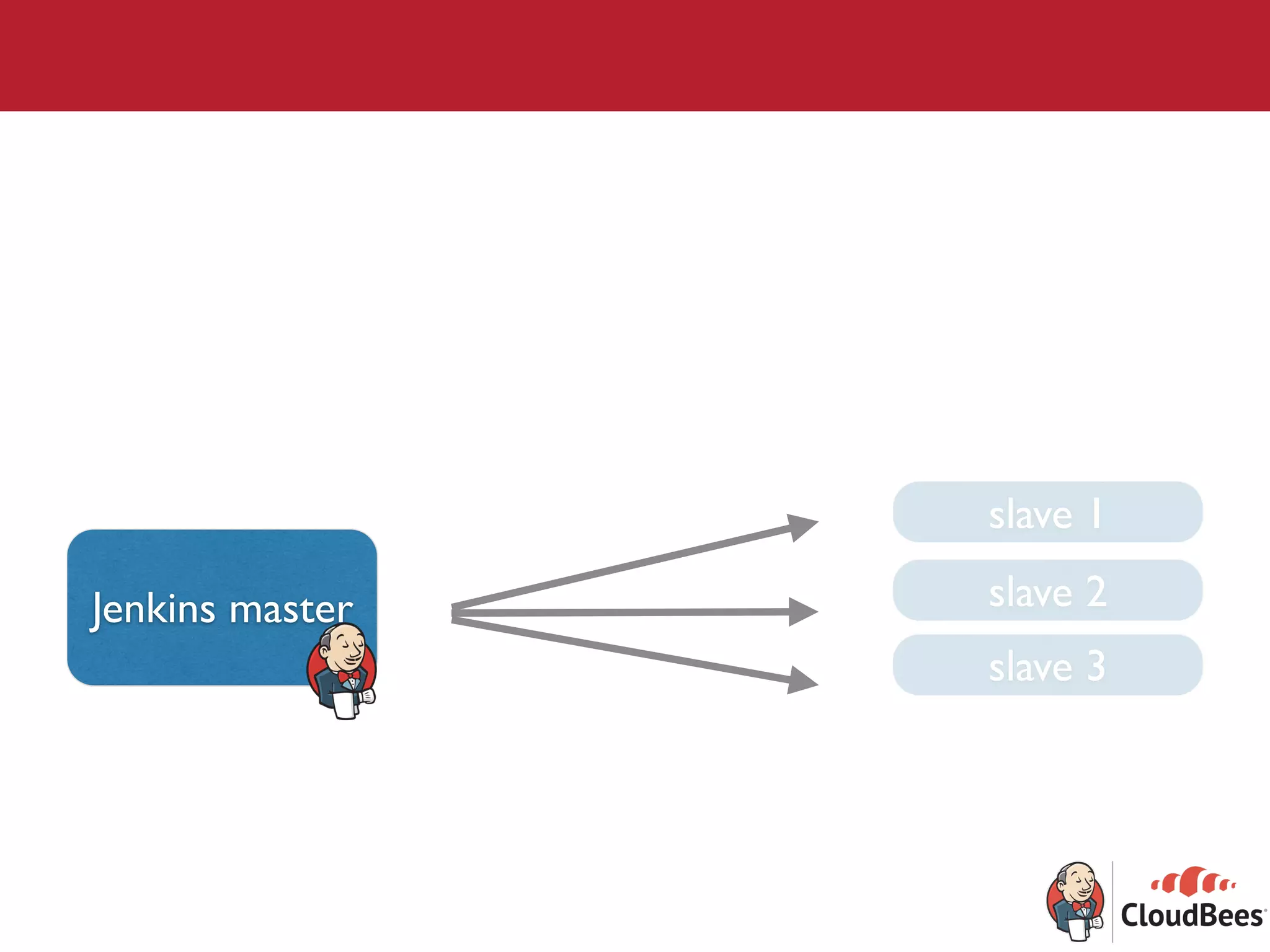 Jenkins master

slave 1

slave 2

slave 3

CloudBees